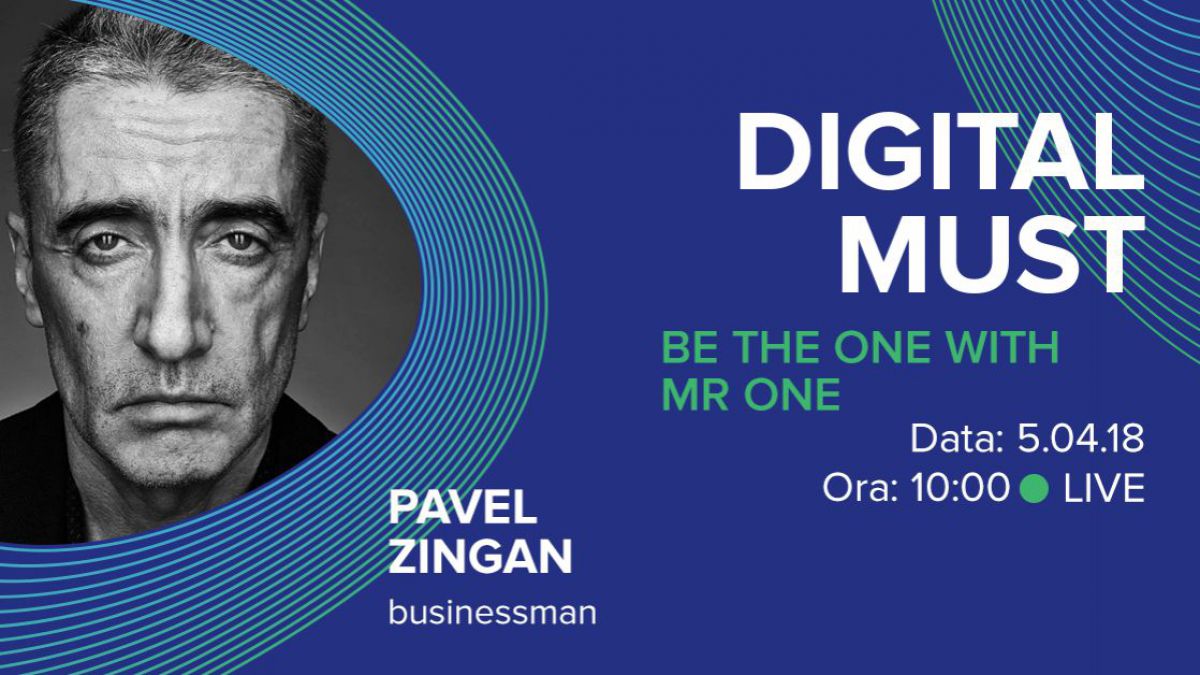 DIGITAL MUST

BE THE ONE WITH MR ONE

Data: 5.04.18
Ora: 10:00 LIVE

PAVEL ZINGAN
businessman